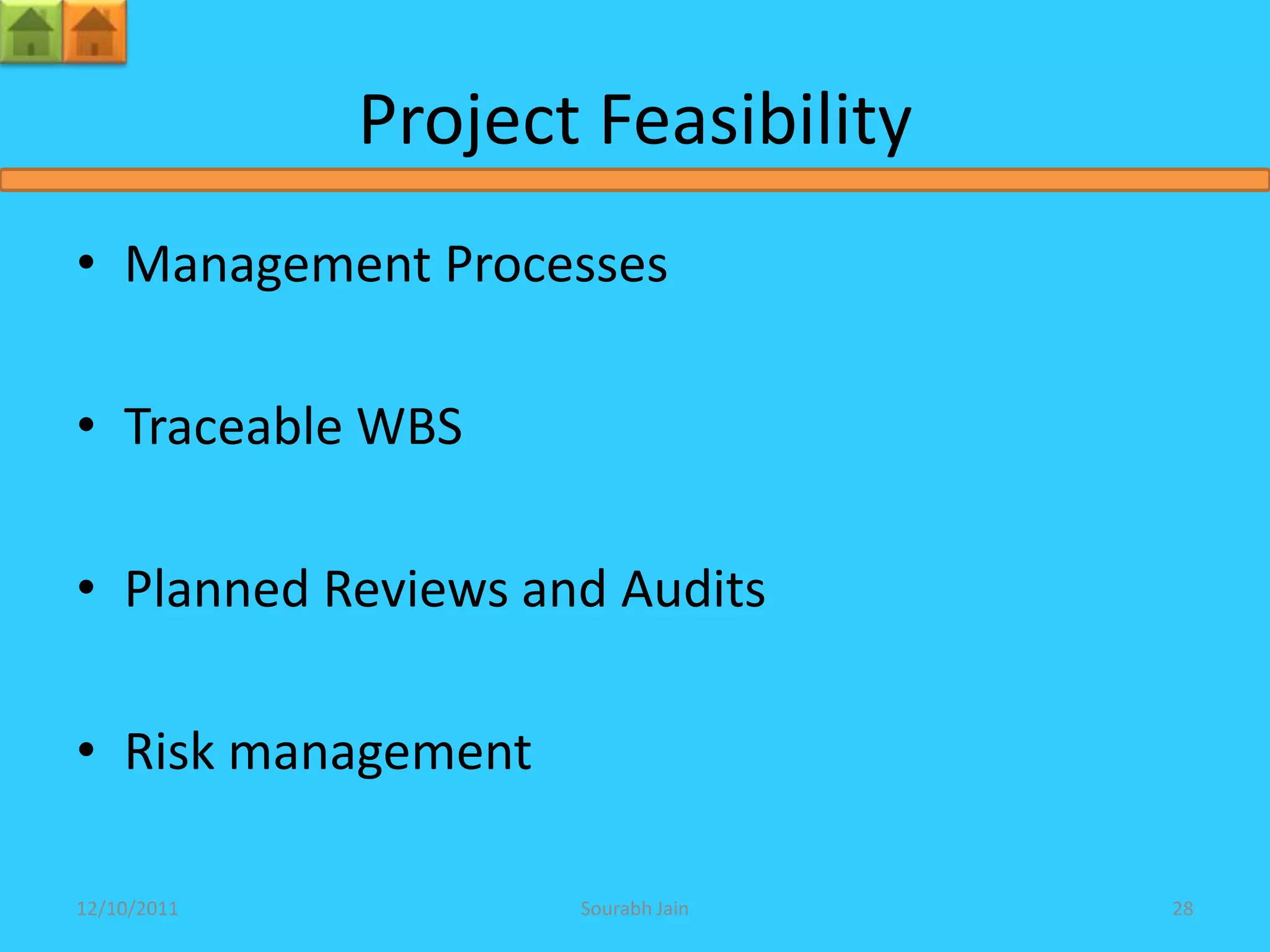 Project Feasibility

• Management Processes

• Traceable WBS

• Planned Reviews and Audits

• Risk management

12/10/2011 Sourabh Jain 28